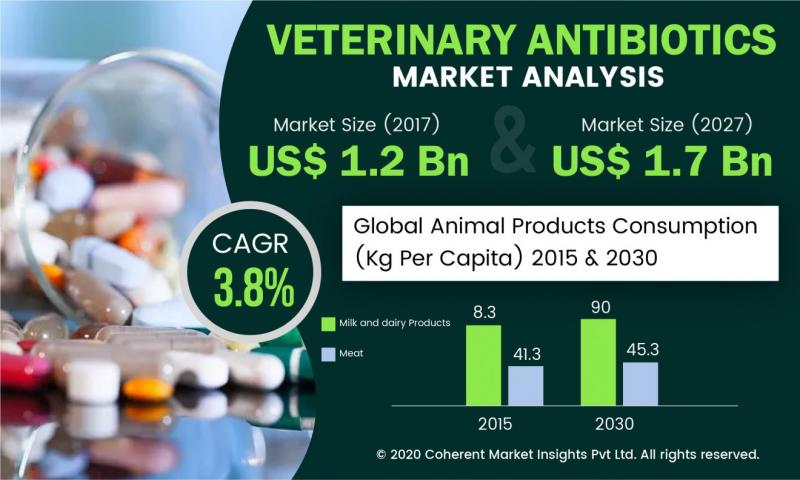 VETERINARY ANTIBIOTICS
MARKET ANALYSIS

Market Size (2017)
US$ 1.2 Bn

&

Market Size (2027)
US$ 1.7 Bn

CAGR
3.8%

Global Animal Products Consumption (Kg Per Capita) 2015 & 2030

Milk and dairy Products
Meat

8.3
41.3
90
45.3

2015
2030

© 2020 Coherent Market Insights Pvt Ltd. All rights reserved.